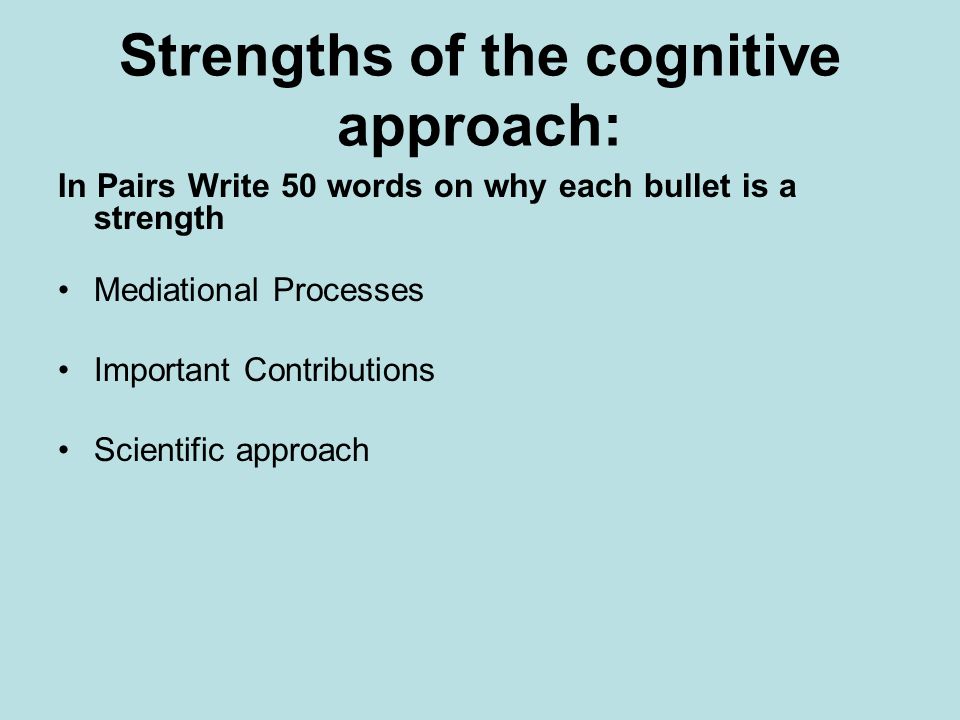 Strengths of the cognitive approach:

In Pairs Write 50 words on why each bullet is a strength

• Mediational Processes

• Important Contributions

• Scientific approach